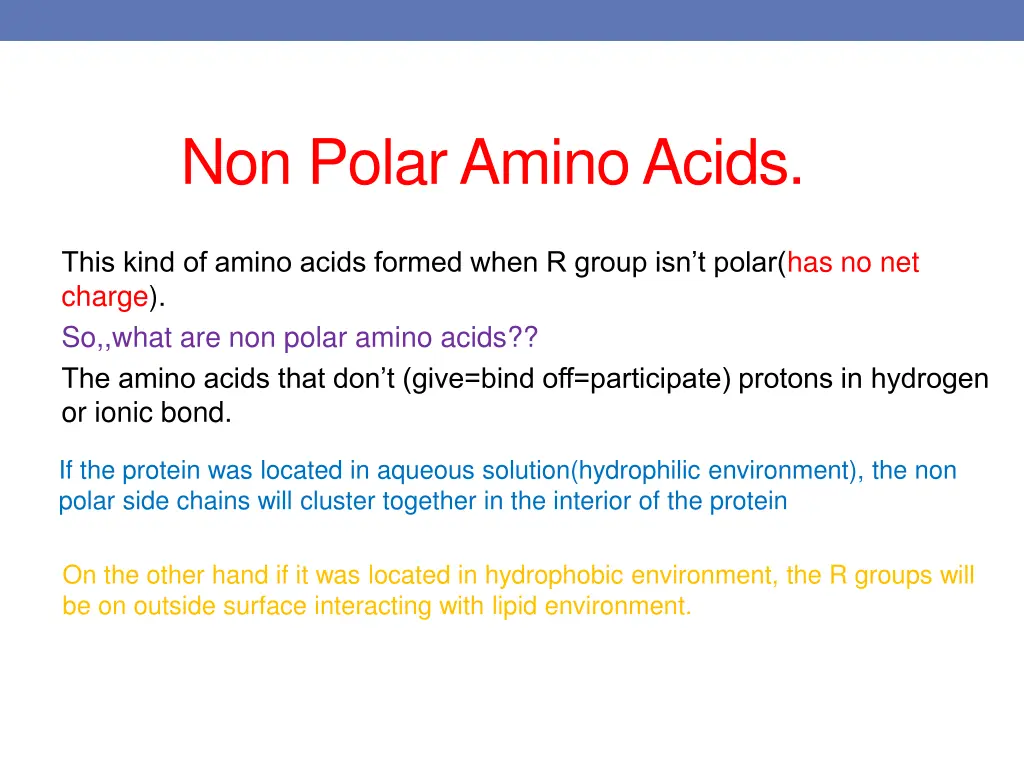 Non Polar Amino Acids.

This kind of amino acids formed when R group isn’t polar(has no net charge).
So,,what are non polar amino acids??
The amino acids that don’t (give=bind off=participate) protons in hydrogen or ionic bond.

If the protein was located in aqueous solution(hydrophilic environment), the non polar side chains will cluster together in the interior of the protein

On the other hand if it was located in hydrophobic environment, the R groups will be on outside surface interacting with lipid environment.